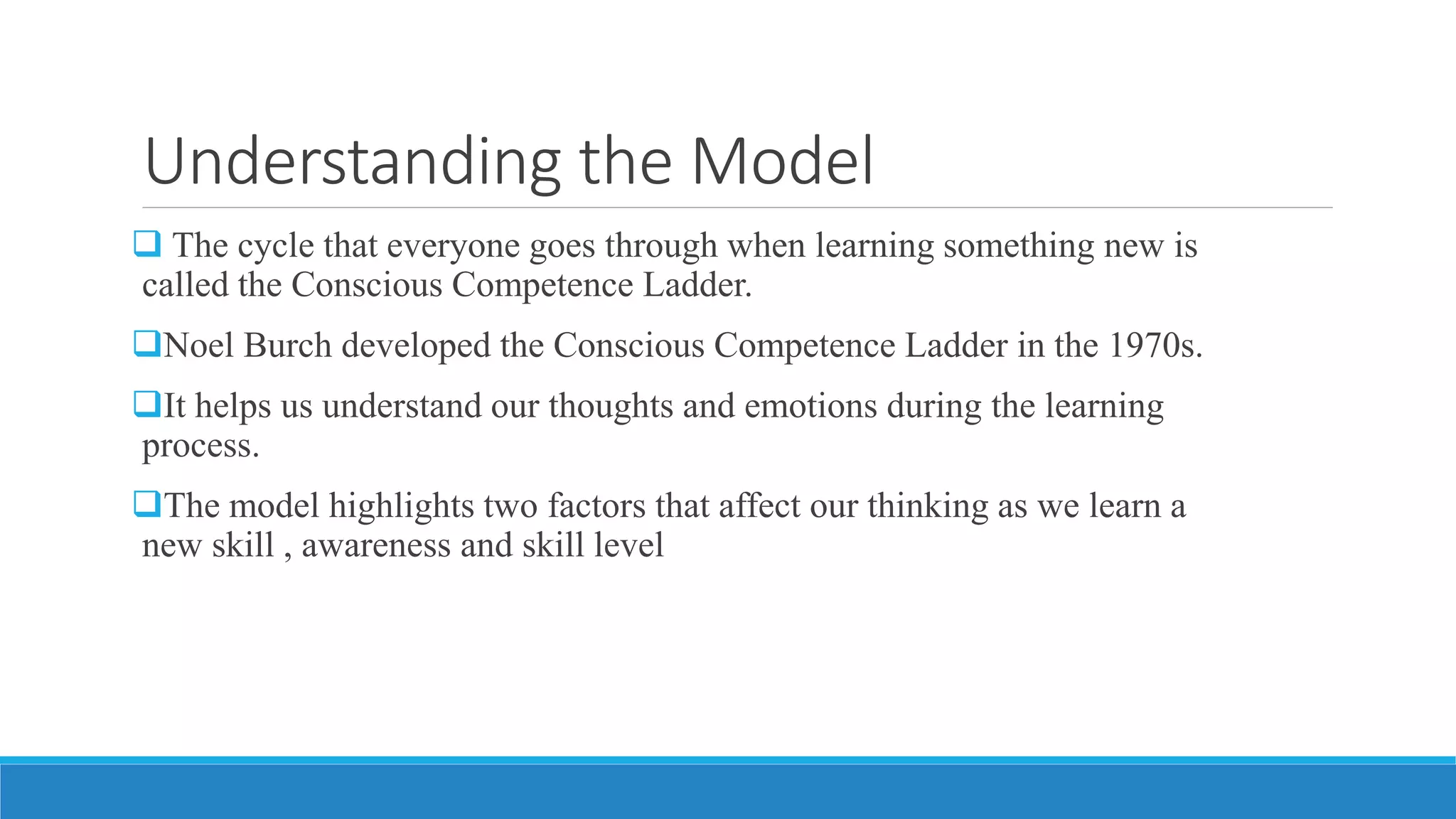 Understanding the Model

❑ The cycle that everyone goes through when learning something new is called the Conscious Competence Ladder.

❑Noel Burch developed the Conscious Competence Ladder in the 1970s.

❑It helps us understand our thoughts and emotions during the learning process.

❑The model highlights two factors that affect our thinking as we learn a new skill , awareness and skill level